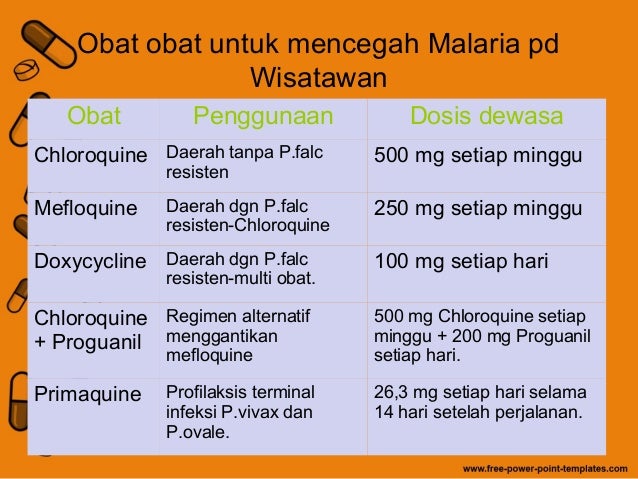 Obat obat untuk mencegah Malaria pd Wisatawan

| Obat | Penggunaan | Dosis dewasa |
|---|---|---|
| Chloroquine | Daerah tanpa P.falc resisten | 500 mg setiap minggu |
| Mefloquine | Daerah dgn P.falc resisten-Chloroquine | 250 mg setiap minggu |
| Doxycycline | Daerah dgn P.falc resisten-multi obat. | 100 mg setiap hari |
| Chloroquine + Proguanil | Regimen alternatif menggantikan mefloquine | 500 mg Chloroquine setiap minggu + 200 mg Proguanil setiap hari. |
| Primaquine | Profilaksis terminal infeksi P.vivax dan P.ovale. | 26,3 mg setiap hari selama 14 hari setelah perjalanan. |

www.free-power-point-templates.com